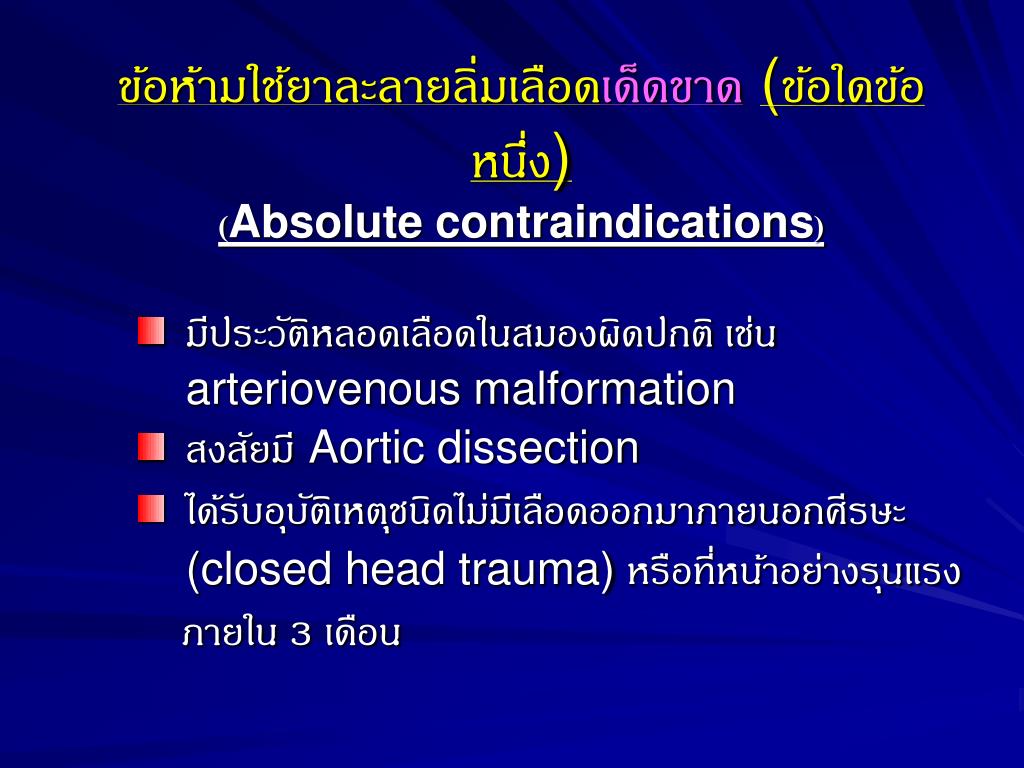 ข้อห้ามใช้ยาละลายลิ่มเลือดเด็ดขาด (ข้อใดข้อหนึ่ง)
(Absolute contraindications)

มีประวัติหลอดเลือดในสมองผิดปกติ เช่น arteriovenous malformation

สงสัยมี Aortic dissection

ได้รับอุบัติเหตุชนิดไม่มีเลือดออกมาภายนอกศีรษะ (closed head trauma) หรือที่หน้าอย่างรุนแรง ภายใน 3 เดือน